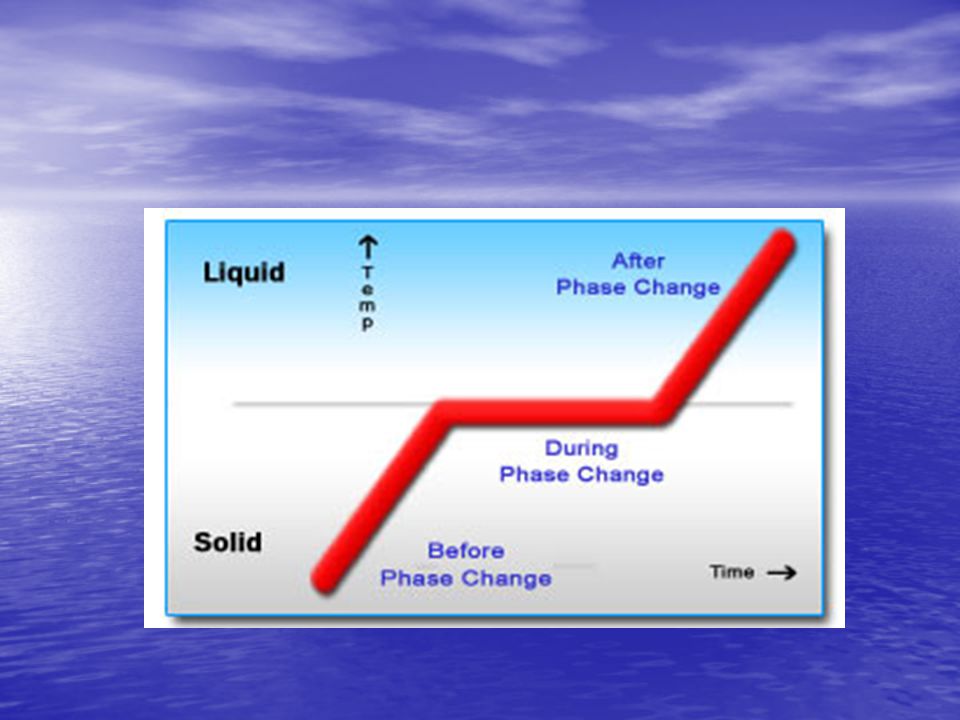 Liquid

Temp

After Phase Change

During Phase Change

Solid

Before Phase Change

Time